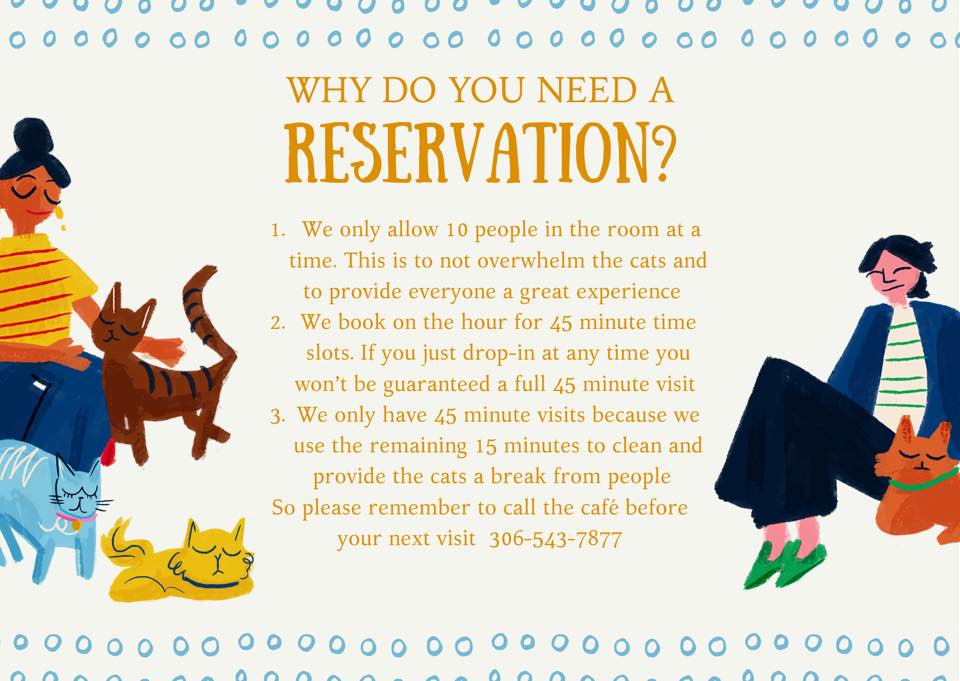 WHY DO YOU NEED A
RESERVATION?

1. We only allow 10 people in the room at a time. This is to not overwhelm the cats and to provide everyone a great experience
2. We book on the hour for 45 minute time slots. If you just drop-in at any time you won't be guaranteed a full 45 minute visit
3. We only have 45 minute visits because we use the remaining 15 minutes to clean and provide the cats a break from people

So please remember to call the café before your next visit 306-543-7877